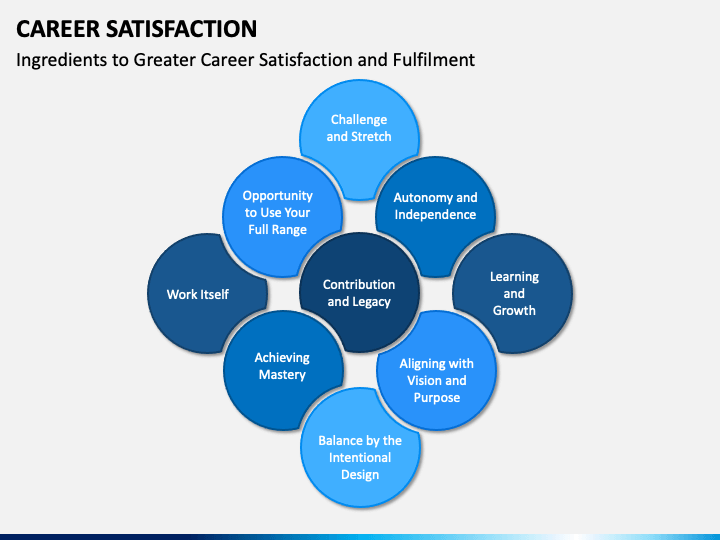 CAREER SATISFACTION

Ingredients to Greater Career Satisfaction and Fulfilment

Challenge and Stretch

Opportunity to Use Your Full Range

Autonomy and Independence

Work Itself

Contribution and Legacy

Learning and Growth

Achieving Mastery

Aligning with Vision and Purpose

Balance by the Intentional Design